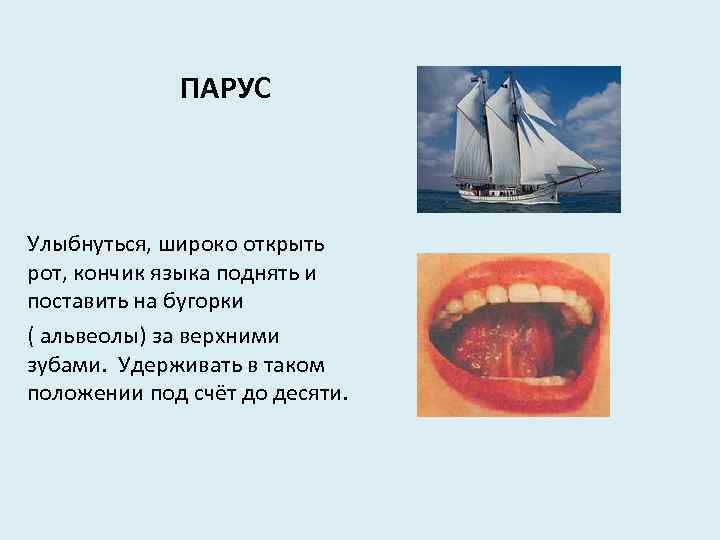 ПАРУС

Улыбнуться, широко открыть рот, кончик языка поднять и поставить на бугорки

( альвеолы) за верхними зубами. Удерживать в таком положении под счёт до десяти.